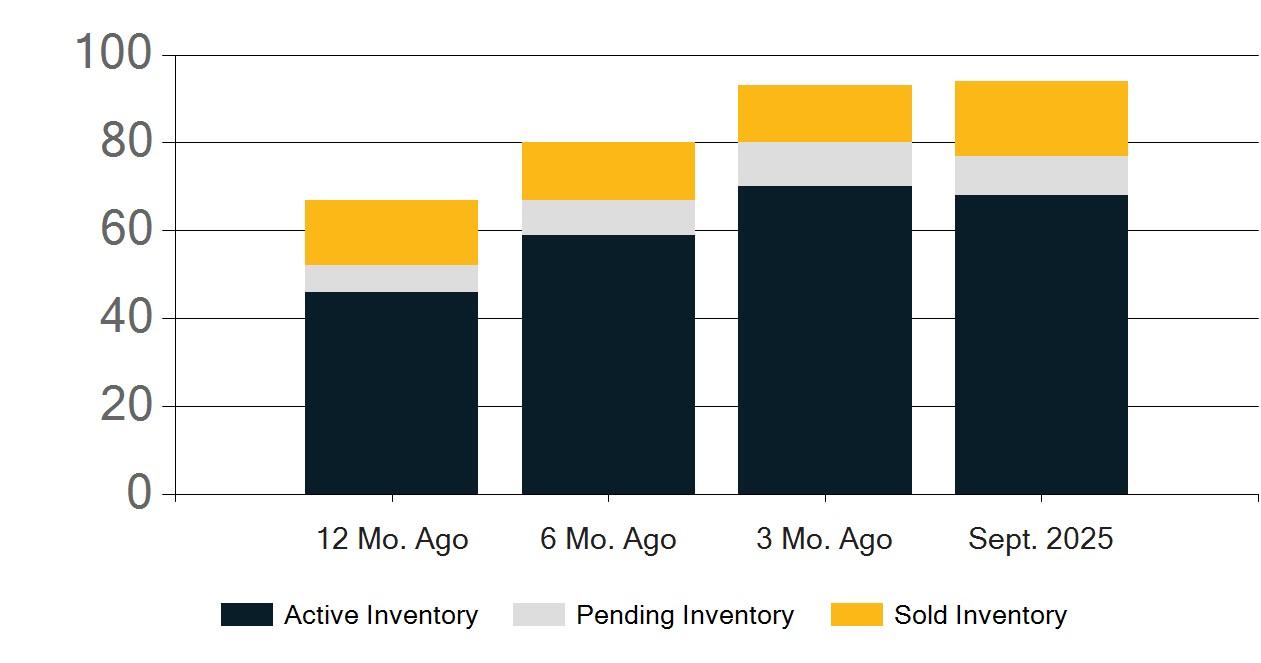 100
80
60
40
20
0

12 Mo. Ago
6 Mo. Ago
3 Mo. Ago
Sept. 2025

Active Inventory
Pending Inventory
Sold Inventory